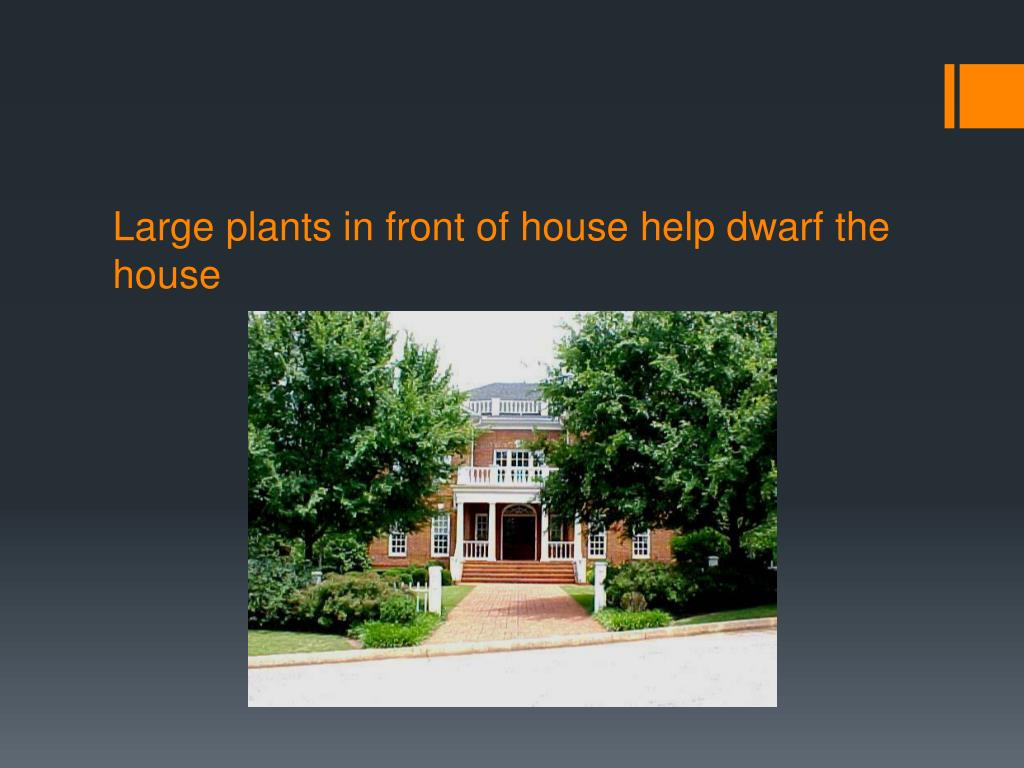 Large plants in front of house help dwarf the house